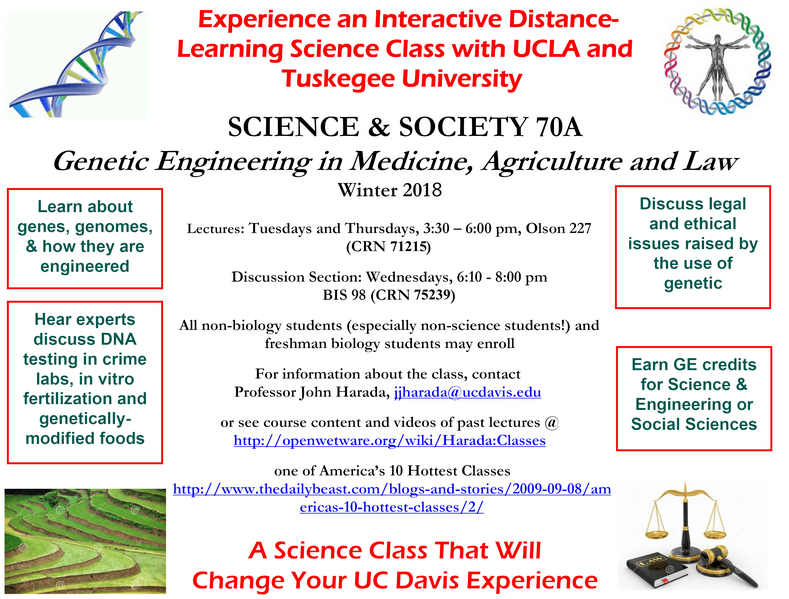 Experience an Interactive Distance-Learning Science Class with UCLA and Tuskegee University

SCIENCE & SOCIETY 70A

Genetic Engineering in Medicine, Agriculture and Law

Winter 2018

Learn about genes, genomes, & how they are engineered

Hear experts discuss DNA testing in crime labs, in vitro fertilization and genetically-modified foods

Lectures: Tuesdays and Thursdays, 3:30 – 6:00 pm, Olson 227 (CRN 71215)

Discussion Section: Wednesdays, 6:10 - 8:00 pm BIS 98 (CRN 75239)

All non-biology students (especially non-science students!) and freshman biology students may enroll

For information about the class, contact Professor John Harada, jjharada@ucdavis.edu

or see course content and videos of past lectures @ http://openwetware.org/wiki/Harada:Classes

one of America's 10 Hottest Classes http://www.thedailybeast.com/blogs-and-stories/2009-09-08/americas-10-hottest-classes/2/

Discuss legal and ethical issues raised by the use of genetic

Earn GE credits for Science & Engineering or Social Sciences

LAW

A Science Class That Will Change Your UC Davis Experience